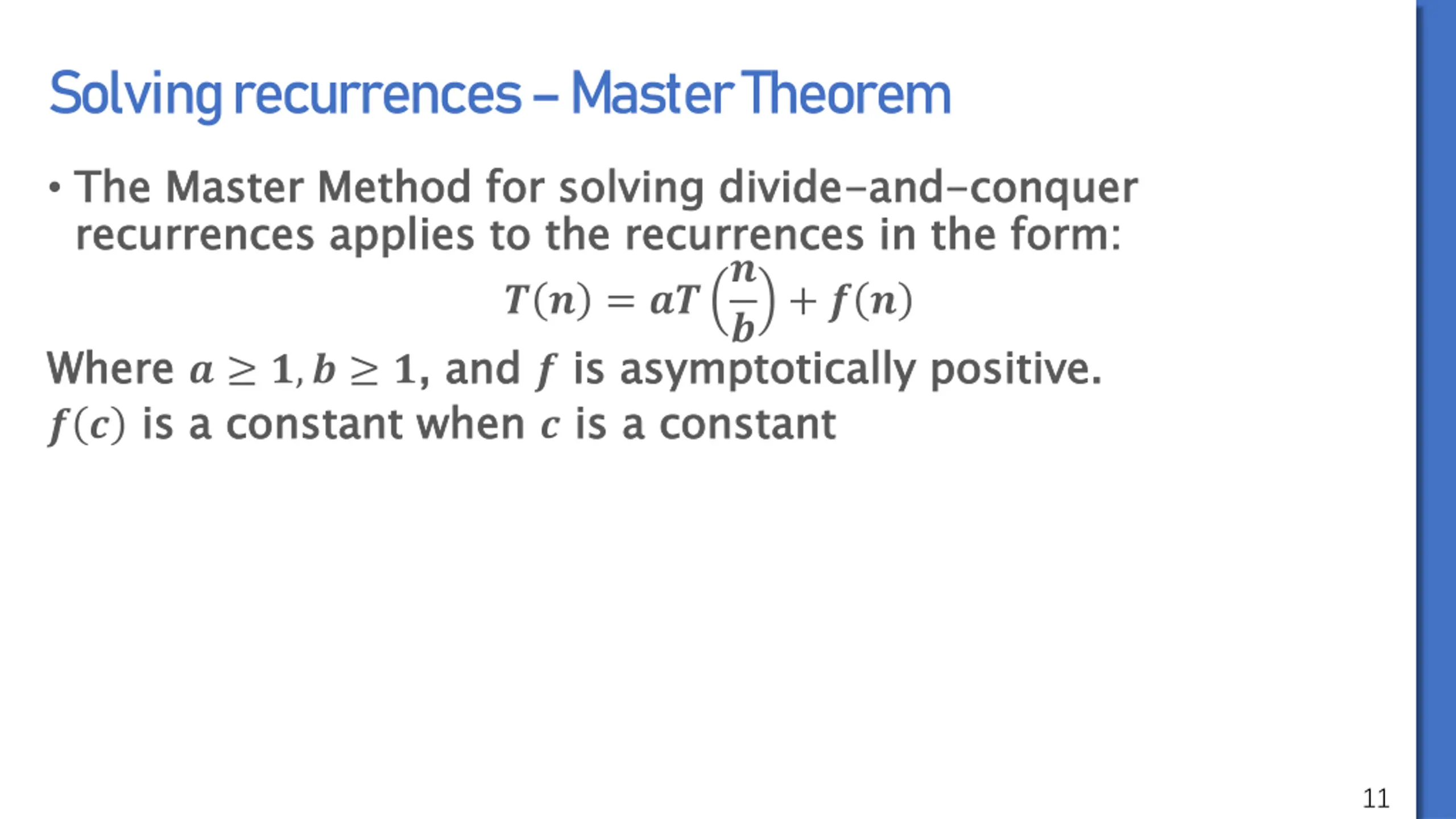 Solving recurrences – Master Theorem

• The Master Method for solving divide-and-conquer recurrences applies to the recurrences in the form:

$T(n) = aT\left(\frac{n}{b}\right) + f(n)$

Where $a \geq 1, b \geq 1$, and $f$ is asymptotically positive.

$f(c)$ is a constant when $c$ is a constant

11